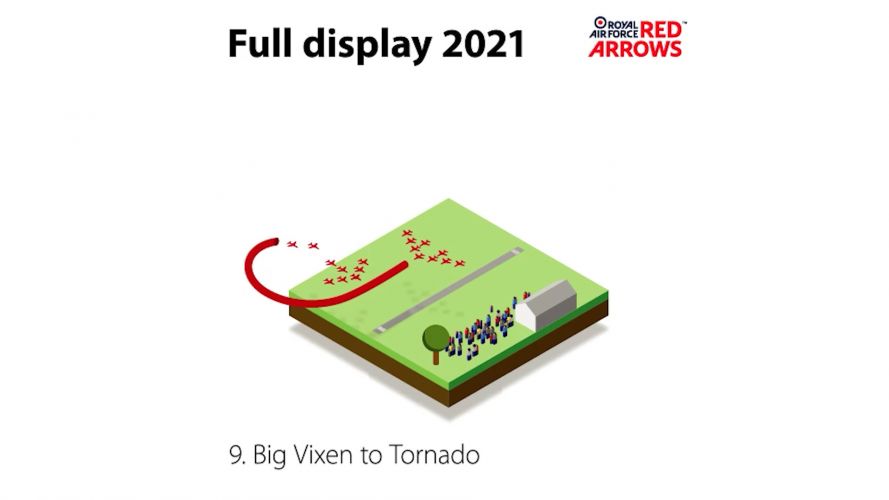 Full display 2021

ROYAL AIR FORCE RED ARROWS™

9. Big Vixen to Tornado